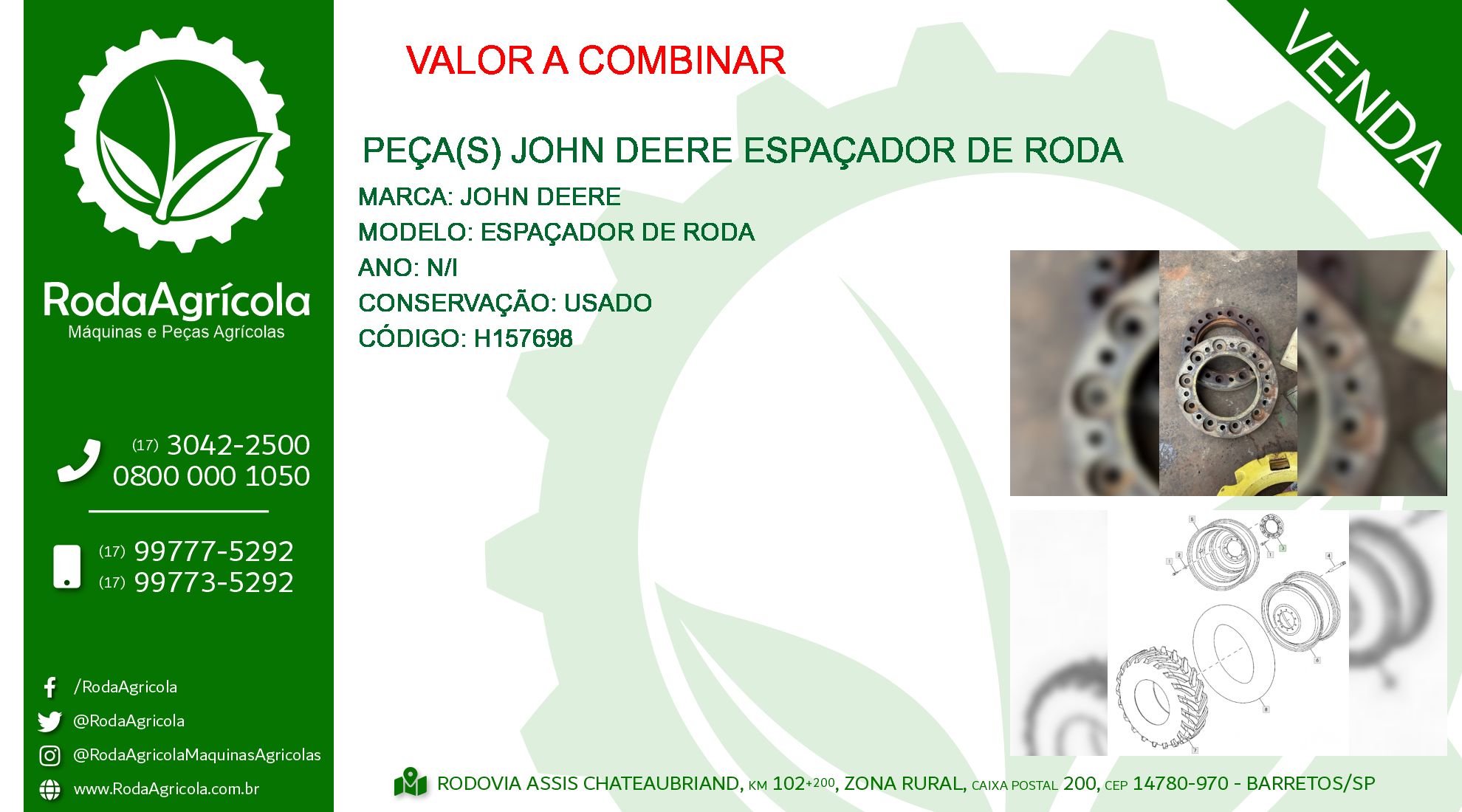 RodaAgrícola
Máquinas e Peças Agrícolas

(17) 3042-2500
0800 000 1050

(17) 99777-5292
(17) 99773-5292

/RodaAgricola
@RodaAgricola
@RodaAgricolaMaquinasAgricolas
www.RodaAgricola.com.br

VALOR A COMBINAR

VENDA

PEÇA(S) JOHN DEERE ESPAÇADOR DE RODA

MARCA: JOHN DEERE
MODELO: ESPAÇADOR DE RODA
ANO: N/I
CONSERVAÇÃO: USADO
CÓDIGO: H157698

RODOVIA ASSIS CHATEAUBRIAND, KM 102+200, ZONA RURAL, CAIXA POSTAL 200, CEP 14780-970 - BARRETOS/SP